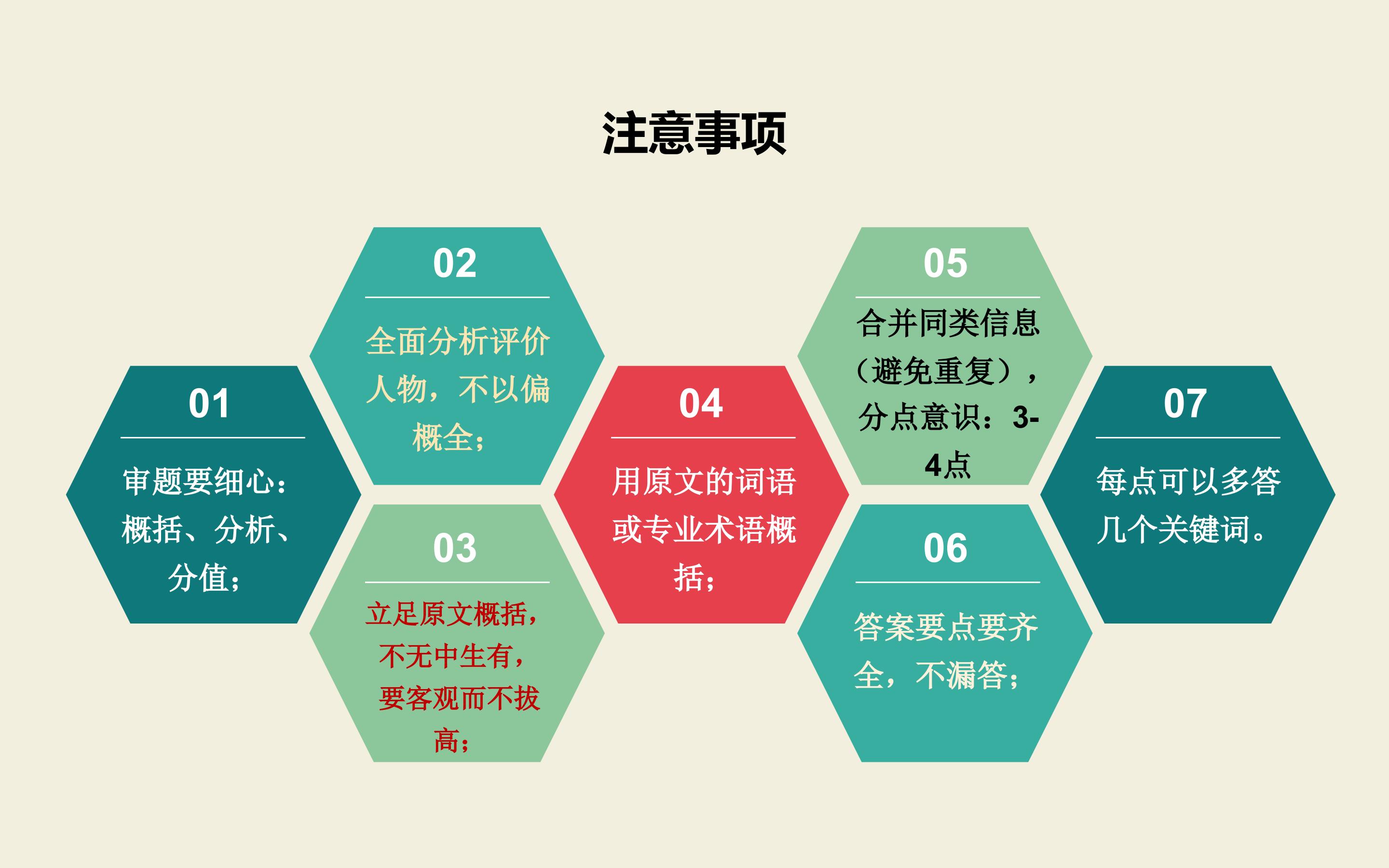 注意事项

01

审题要细心：概括、分析、分值；

02

全面分析评价人物，不以偏概全；

03

立足原文概括，不无中生有，要客观而不拔高；

04

用原文的词语或专业术语概括；

05

合并同类信息（避免重复），分点意识：3-4点

06

答案要点要齐全，不漏答；

07

每点可以多答几个关键词。